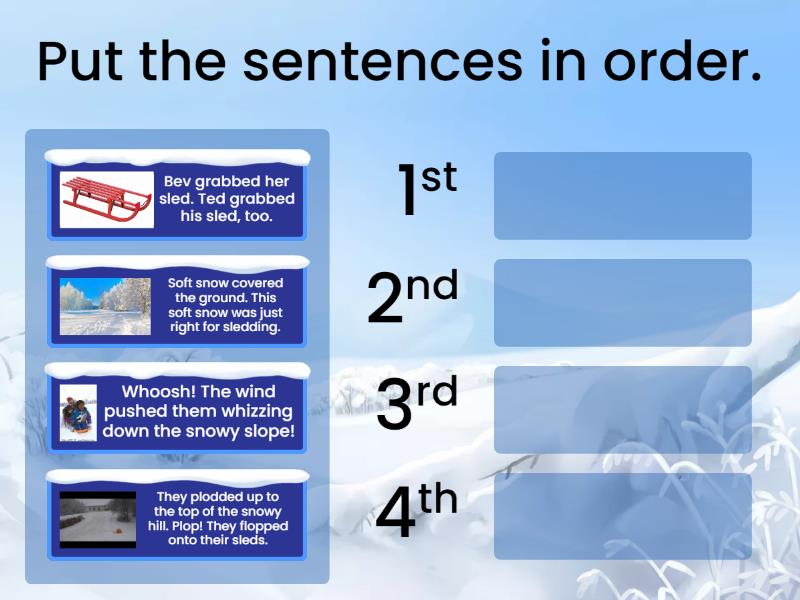 Put the sentences in order.

Bev grabbed her sled. Ted grabbed his sled, too.

Soft snow covered the ground. This soft snow was just right for sledding.

Whoosh! The wind pushed them whizzing down the snowy slope!

They plodded up to the top of the snowy hill. Plop! They flopped onto their sleds.

1st

2nd

3rd

4th